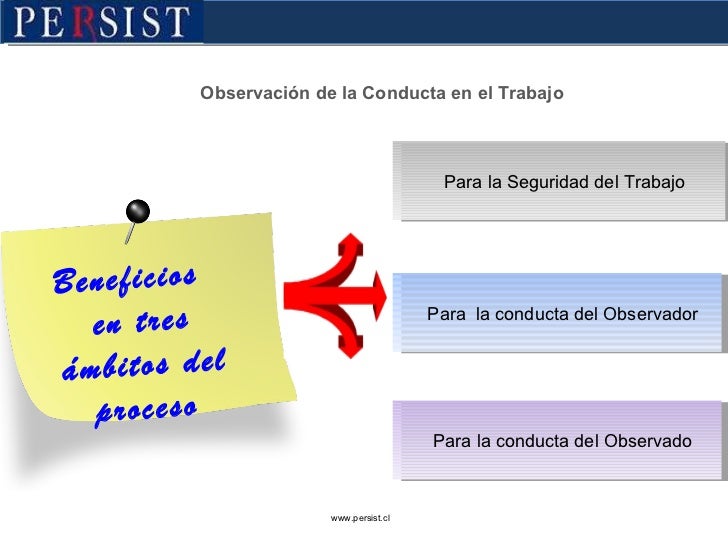 PERSIST

Observación de la Conducta en el Trabajo

Beneficios en tres ámbitos del proceso

Para la Seguridad del Trabajo

Para la conducta del Observador

Para la conducta del Observado

www.persist.cl